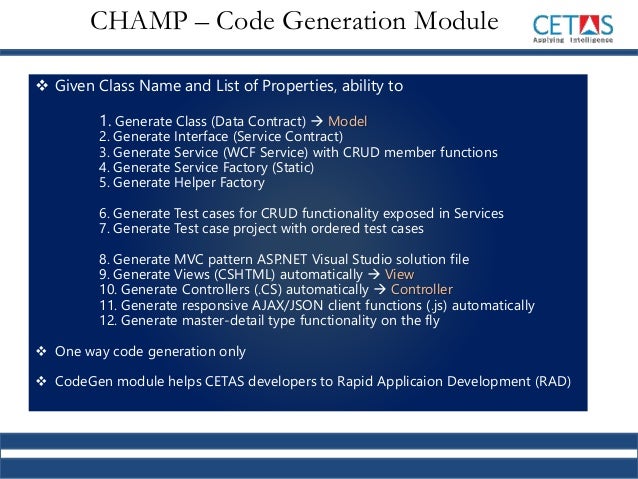 CHAMP – Code Generation Module

CETAS
Applying Intelligence

❖ Given Class Name and List of Properties, ability to

1. Generate Class (Data Contract) → Model
2. Generate Interface (Service Contract)
3. Generate Service (WCF Service) with CRUD member functions
4. Generate Service Factory (Static)
5. Generate Helper Factory

6. Generate Test cases for CRUD functionality exposed in Services
7. Generate Test case project with ordered test cases

8. Generate MVC pattern ASP.NET Visual Studio solution file
9. Generate Views (CSHTML) automatically → View
10. Generate Controllers (.CS) automatically → Controller
11. Generate responsive AJAX/JSON client functions (.js) automatically
12. Generate master-detail type functionality on the fly

❖ One way code generation only

❖ CodeGen module helps CETAS developers to Rapid Applicaion Development (RAD)